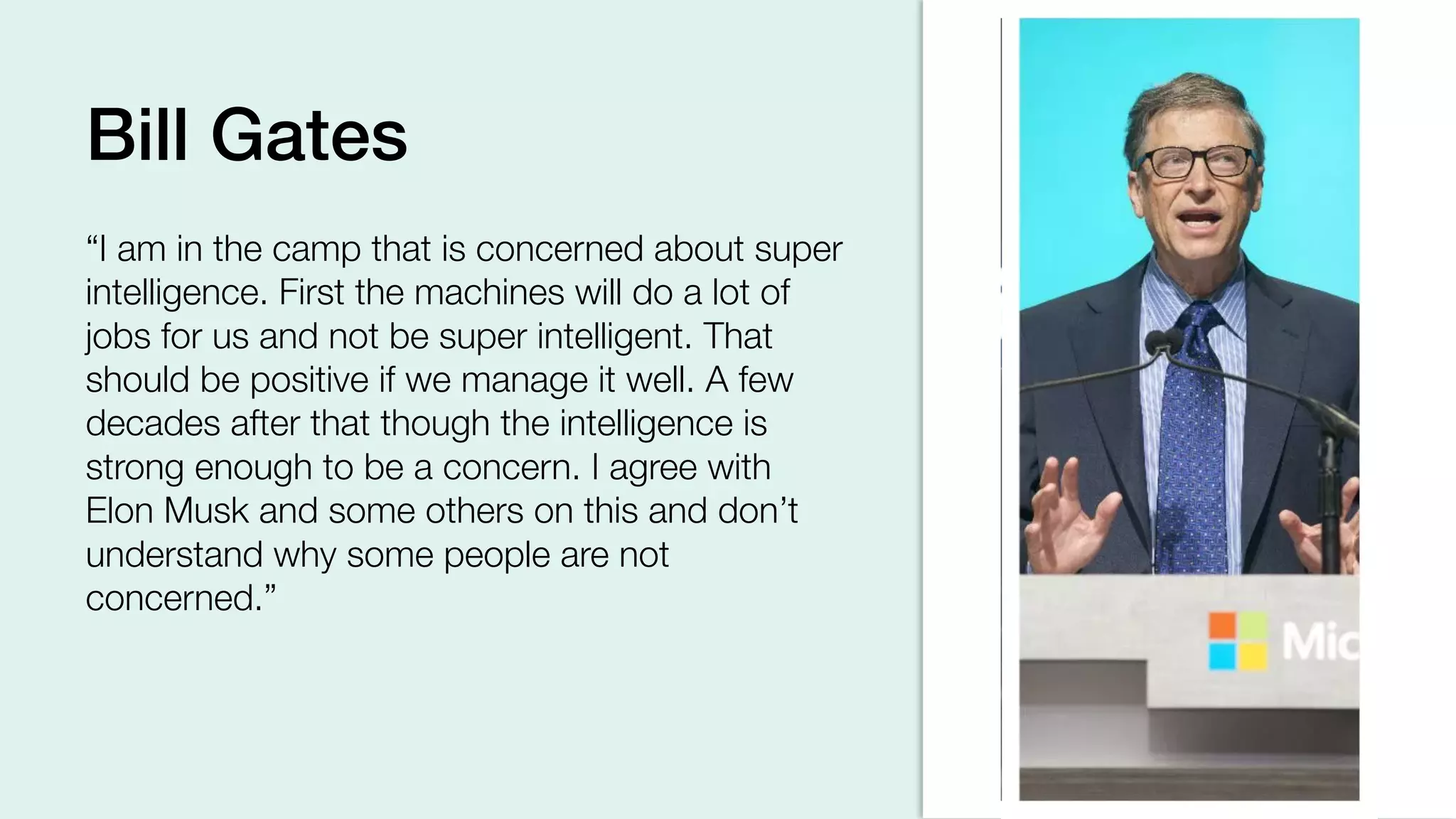 Bill Gates

“I am in the camp that is concerned about super intelligence. First the machines will do a lot of jobs for us and not be super intelligent. That should be positive if we manage it well. A few decades after that though the intelligence is strong enough to be a concern. I agree with Elon Musk and some others on this and don’t understand why some people are not concerned.”

Mic